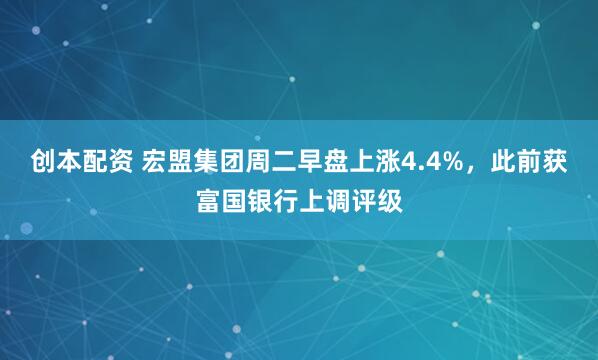 创本配资 宏盟集团周二早盘上涨4.4%，此前获富国银行上调评级